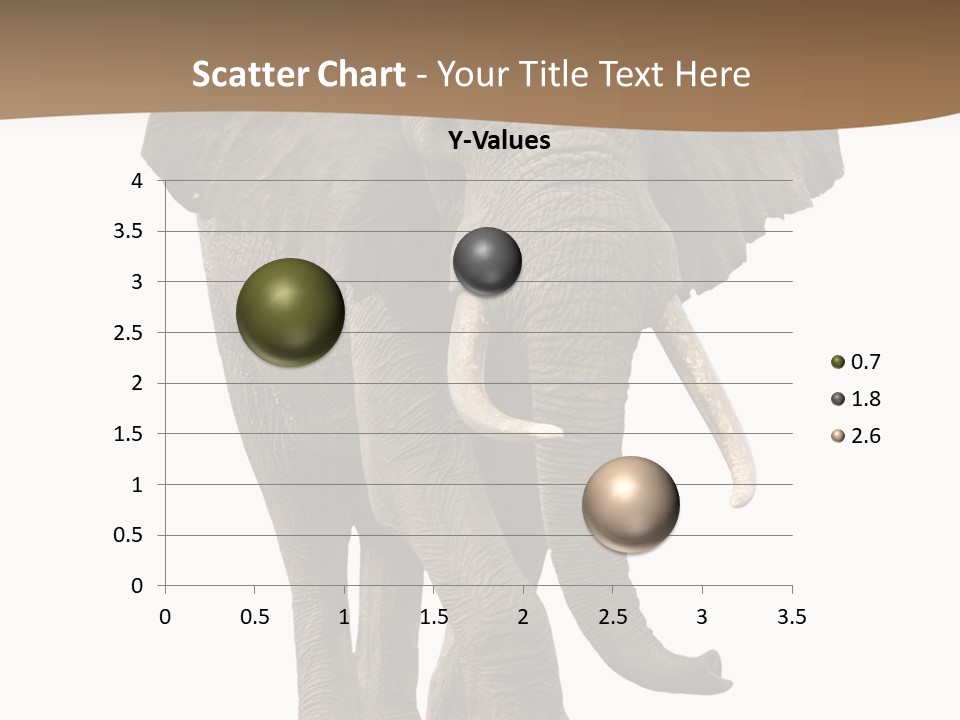 Scatter Chart - Your Title Text Here

Y-Values

4
3.5
3
2.5
2
1.5
1
0.5
0

0 0.5 1 1.5 2 2.5 3 3.5

0.7
1.8
2.6